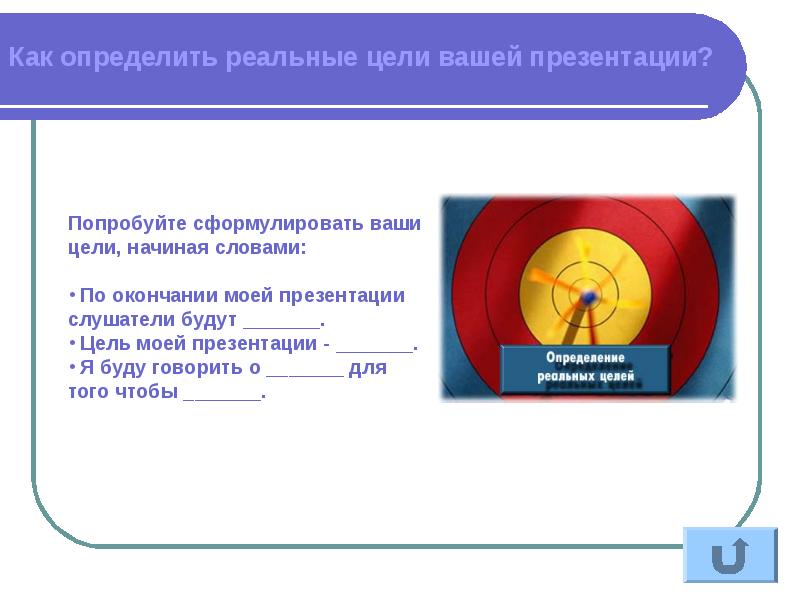 Как определить реальные цели вашей презентации?

Попробуйте сформулировать ваши цели, начиная словами:

• По окончании моей презентации слушатели будут _______.
• Цель моей презентации - _______.
• Я буду говорить о _______ для того чтобы _______.

Определение реальных целей